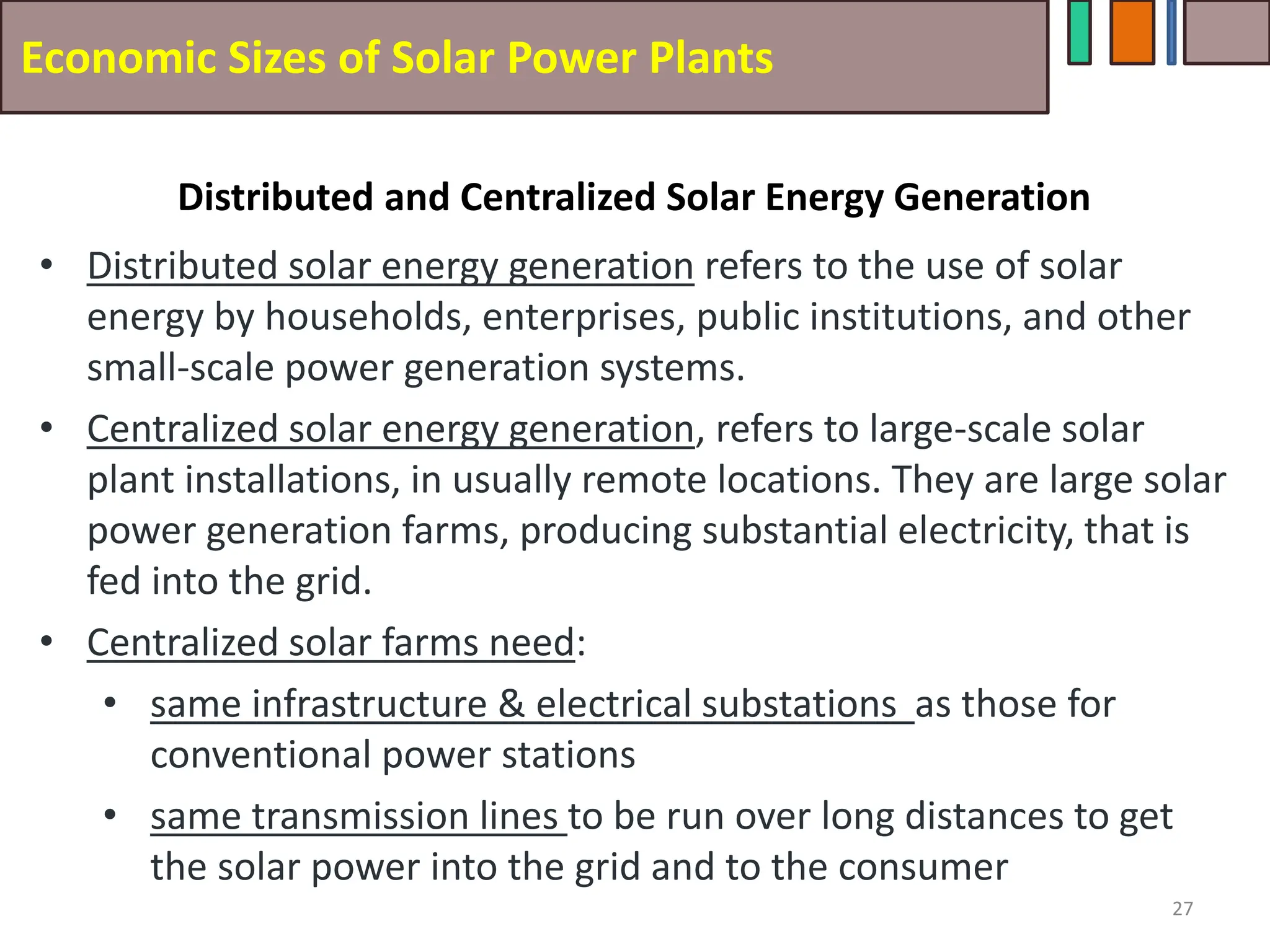 Economic Sizes of Solar Power Plants

Distributed and Centralized Solar Energy Generation

• Distributed solar energy generation refers to the use of solar energy by households, enterprises, public institutions, and other small-scale power generation systems.

• Centralized solar energy generation, refers to large-scale solar plant installations, in usually remote locations. They are large solar power generation farms, producing substantial electricity, that is fed into the grid.

• Centralized solar farms need:

  • same infrastructure & electrical substations as those for conventional power stations

  • same transmission lines to be run over long distances to get the solar power into the grid and to the consumer

27